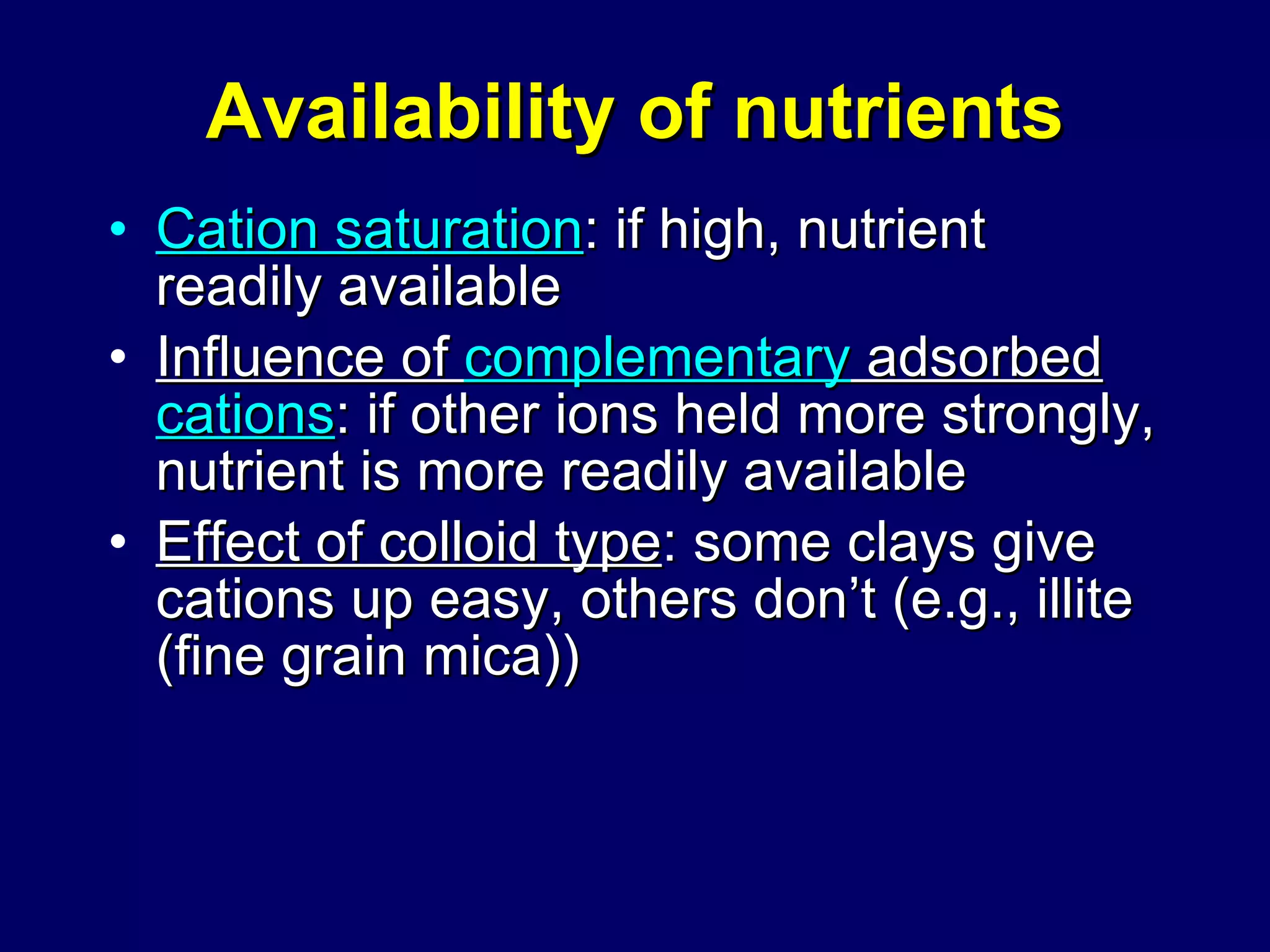 Availability of nutrients

• Cation saturation: if high, nutrient readily available

• Influence of complementary adsorbed cations: if other ions held more strongly, nutrient is more readily available

• Effect of colloid type: some clays give cations up easy, others don’t (e.g., illite (fine grain mica))